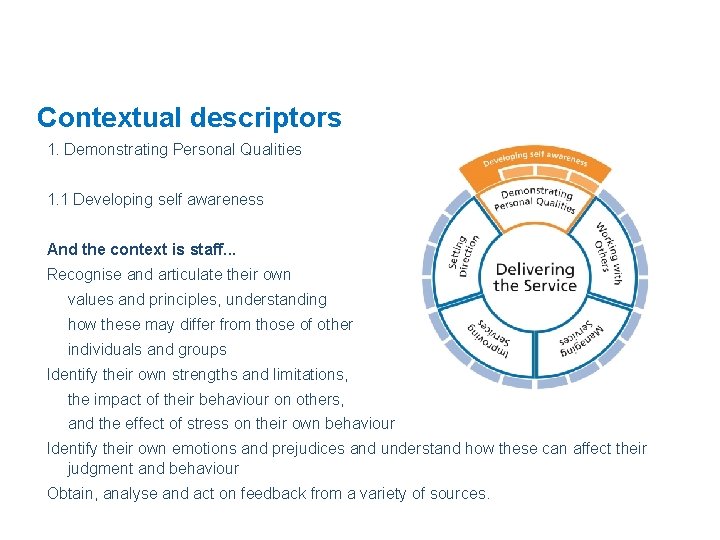 Contextual descriptors

1. Demonstrating Personal Qualities

1.1 Developing self awareness

And the context is staff...

Recognise and articulate their own values and principles, understanding how these may differ from those of other individuals and groups

Identify their own strengths and limitations, the impact of their behaviour on others, and the effect of stress on their own behaviour

Identify their own emotions and prejudices and understand how these can affect their judgment and behaviour

Obtain, analyse and act on feedback from a variety of sources.

Developing self awareness

Demonstrating Personal Qualities

Working with Others

Managing Services

Improving Services

Setting Direction

Delivering the Service